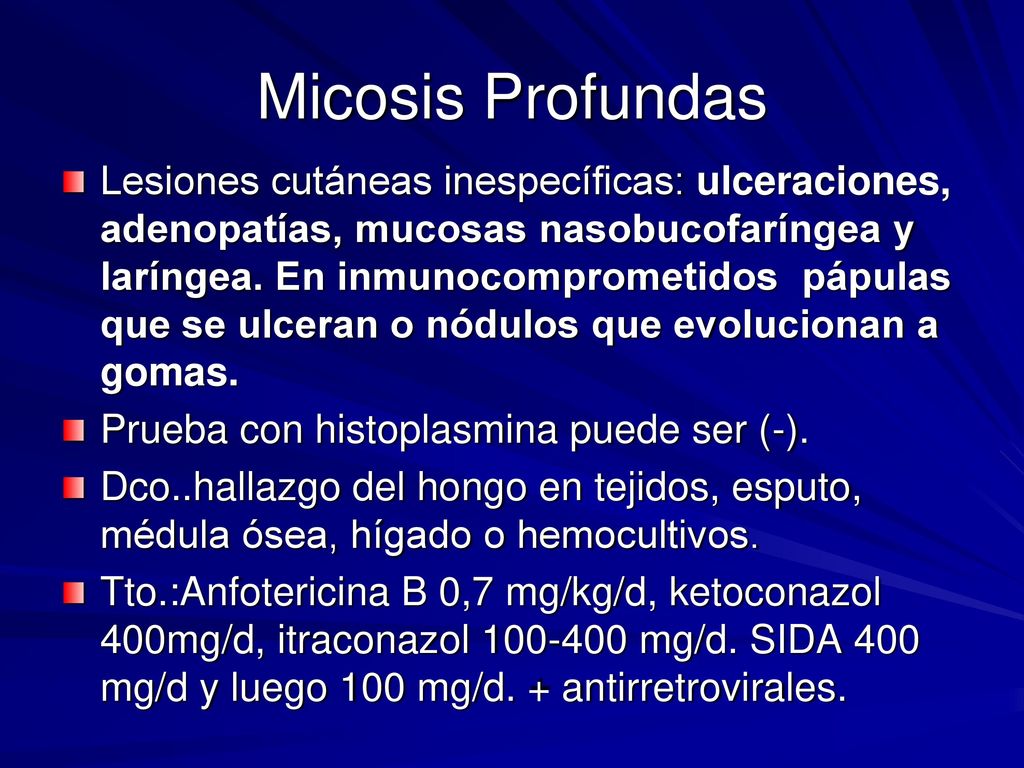 Micosis Profundas

Lesiones cutáneas inespecíficas: ulceraciones, adenopatías, mucosas nasobucofaríngea y laríngea. En inmunocomprometidos pápulas que se ulceran o nódulos que evolucionan a gomas.

Prueba con histoplasmina puede ser (-).

Dco..hallazgo del hongo en tejidos, esputo, médula ósea, hígado o hemocultivos.

Tto.:Anfotericina B 0,7 mg/kg/d, ketoconazol 400mg/d, itraconazol 100-400 mg/d. SIDA 400 mg/d y luego 100 mg/d. + antirretrovirales.